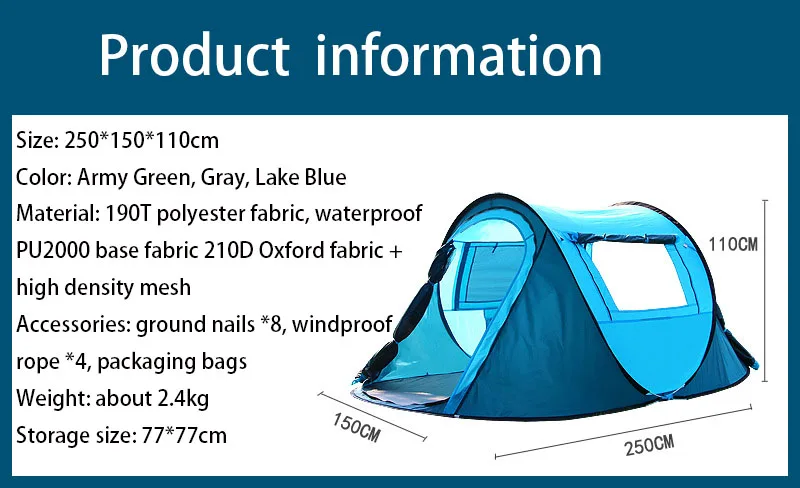 Product information

Size: 250*150*110cm
Color: Army Green, Gray, Lake Blue
Material: 190T polyester fabric, waterproof PU2000 base fabric 210D Oxford fabric + high density mesh
Accessories: ground nails *8, windproof rope *4, packaging bags
Weight: about 2.4kg
Storage size: 77*77cm

110CM
150CM
250CM